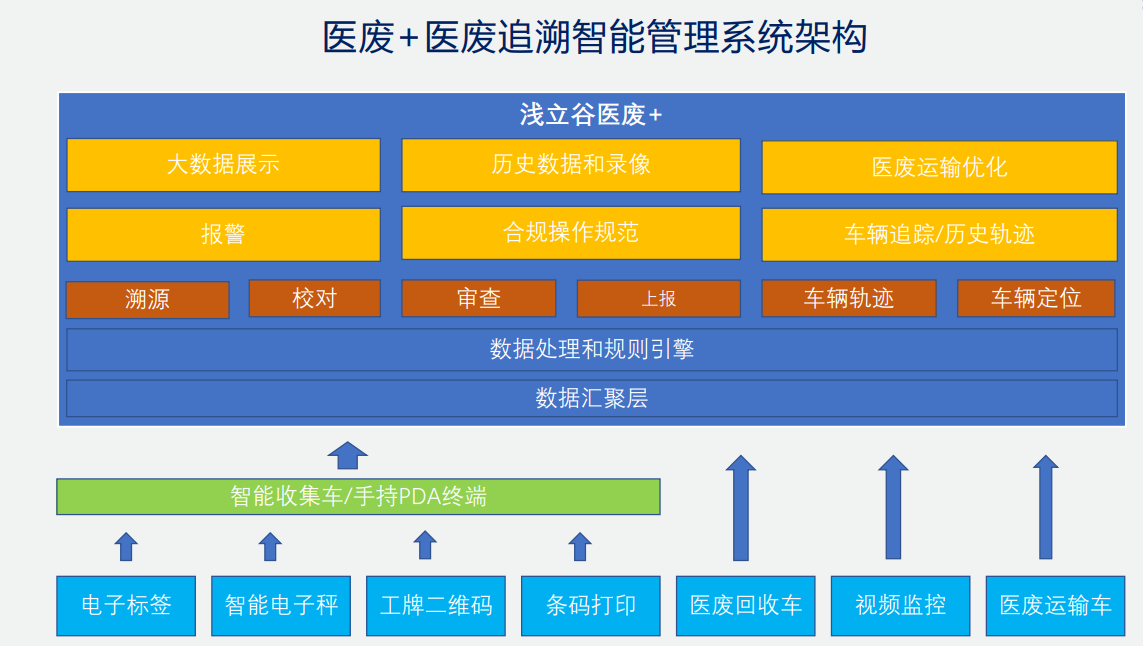 医废+医废追溯智能管理系统架构

浅立谷医废+

大数据展示

历史数据和录像

医废运输优化

报警

合规操作规范

车辆追踪/历史轨迹

溯源

校对

审查

上报

车辆轨迹

车辆定位

数据处理和规则引擎

数据汇聚层

智能收集车/手持PDA终端

电子标签

智能电子秤

工牌二维码

条码打印

医废回收车

视频监控

医废运输车